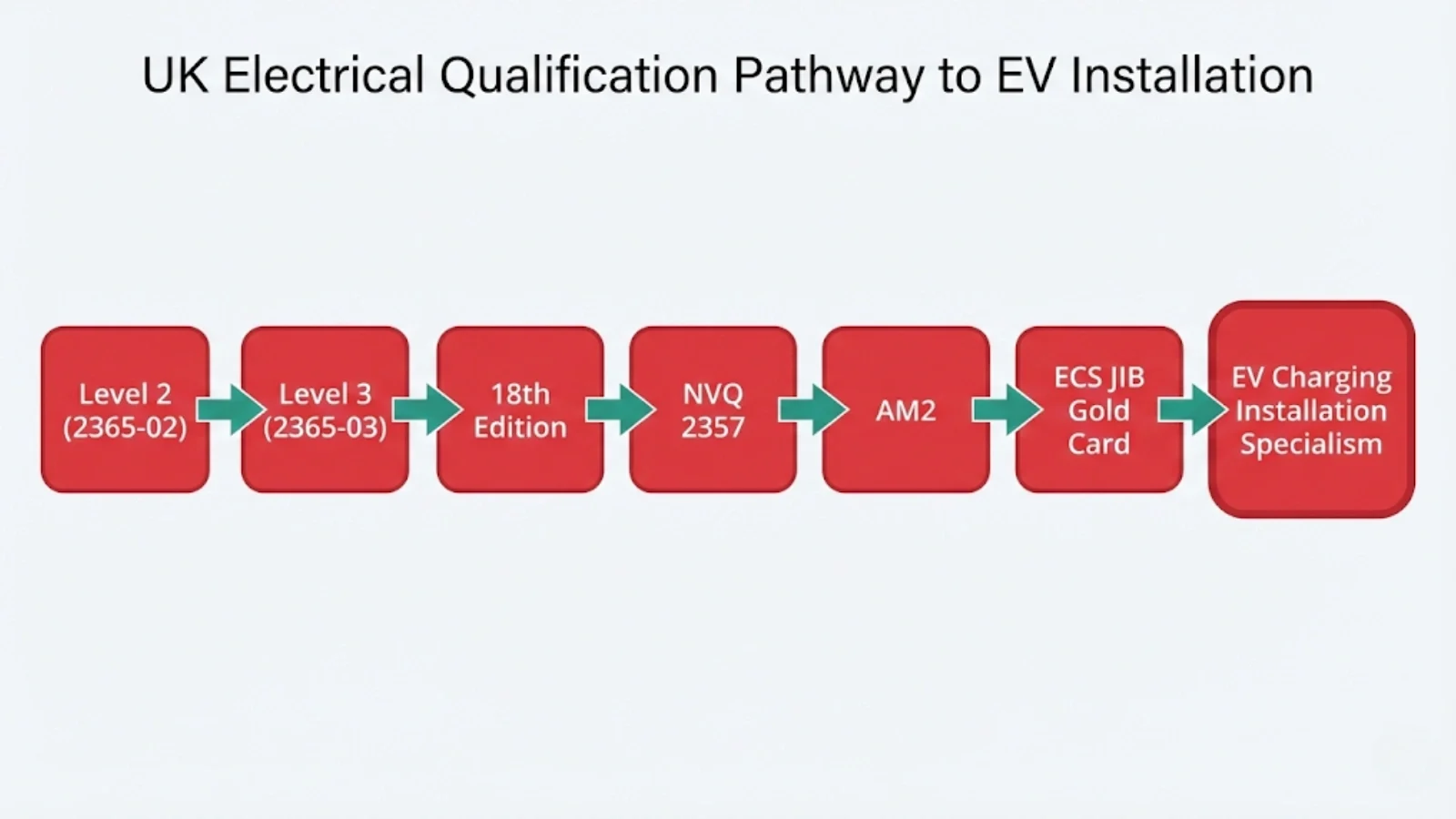 UK Electrical Qualification Pathway to EV Installation

Level 2 (2365-02)

Level 3 (2365-03)

18th Edition

NVQ 2357

AM2

ECS JIB Gold Card

EV Charging Installation Specialism